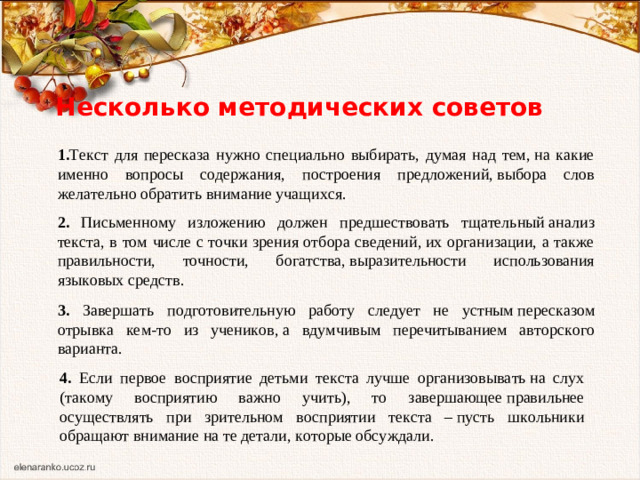 Несколько методических советов

1.Текст для пересказа нужно специально выбирать, думая над тем, на какие именно вопросы содержания, построения предложений, выбора слов желательно обратить внимание учащихся.

2. Письменному изложению должен предшествовать тщательный анализ текста, в том числе с точки зрения отбора сведений, их организации, а также правильности, точности, богатства, выразительности использования языковых средств.

3. Завершать подготовительную работу следует не устным пересказом отрывка кем-то из учеников, а вдумчивым перечитыванием авторского варианта.

4. Если первое восприятие детьми текста лучше организовывать на слух (такому восприятию важно учить), то завершающее правильнее осуществлять при зрительном восприятии текста – пусть школьники обращают внимание на те детали, которые обсуждали.

elenaranko.ucoz.ru